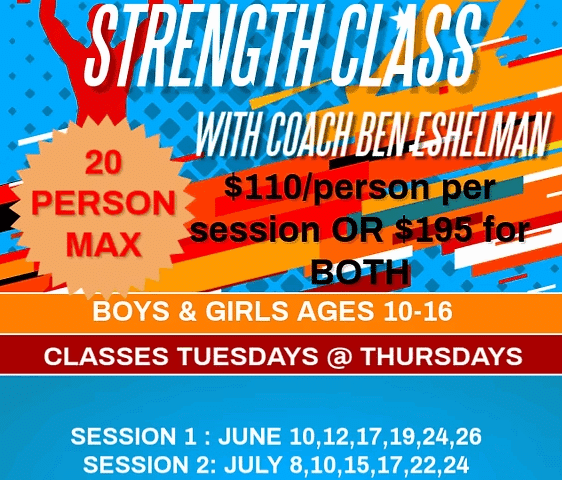 STRENGTH CLASS

WITH COACH BEN ESHELMAN

20 PERSON MAX

$110/person per session OR $195 for BOTH

BOYS & GIRLS AGES 10-16

CLASSES TUESDAYS @ THURSDAYS

SESSION 1 : JUNE 10,12,17,19,24,26
SESSION 2: JULY 8,10,15,17,22,24